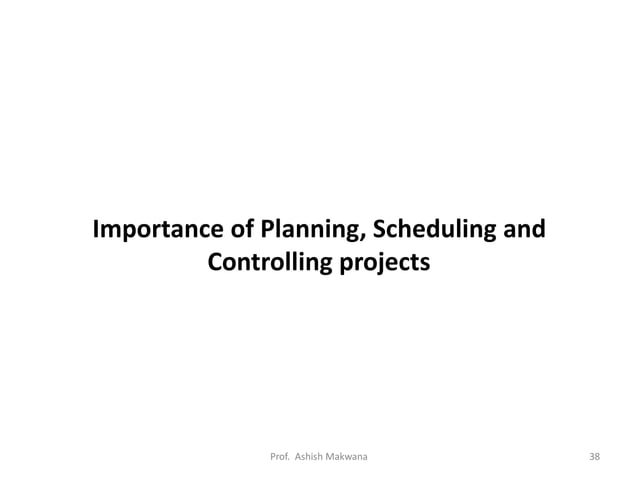 Importance of Planning, Scheduling and Controlling projects

Prof. Ashish Makwana

38